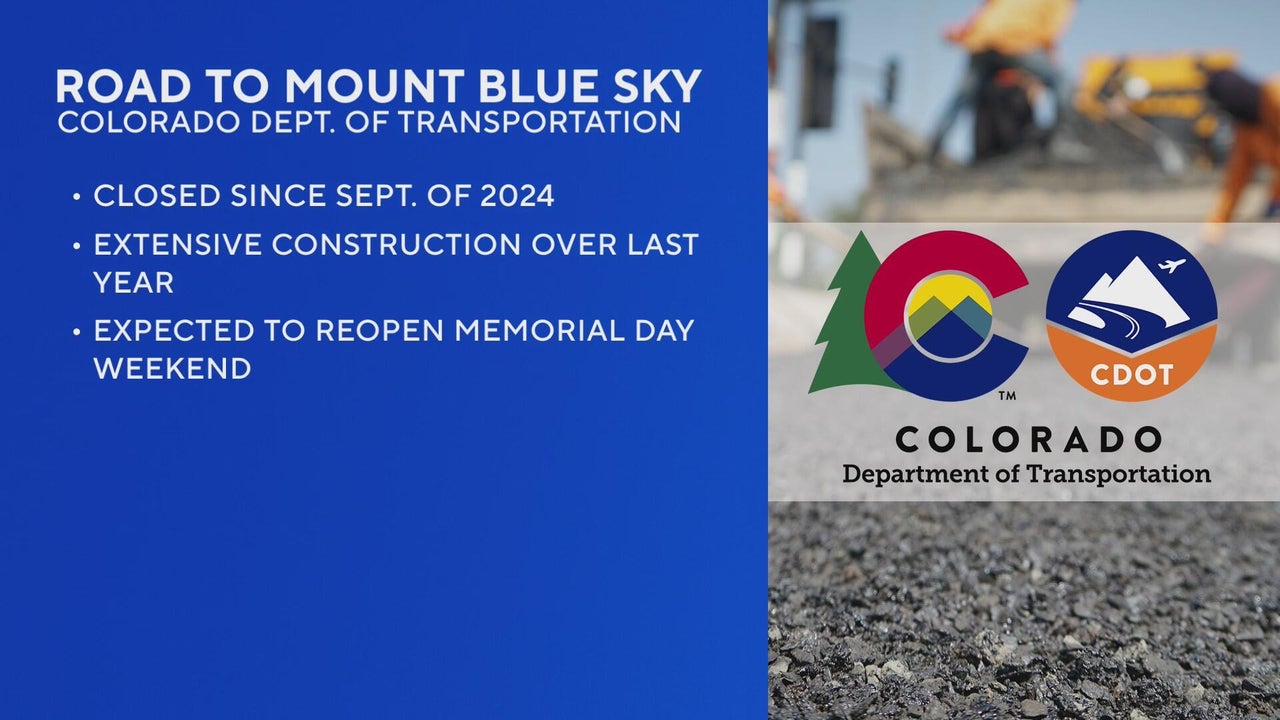 ROAD TO MOUNT BLUE SKY
COLORADO DEPT. OF TRANSPORTATION

• CLOSED SINCE SEPT. OF 2024
• EXTENSIVE CONSTRUCTION OVER LAST YEAR
• EXPECTED TO REOPEN MEMORIAL DAY WEEKEND

TM
CDOT
COLORADO
Department of Transportation